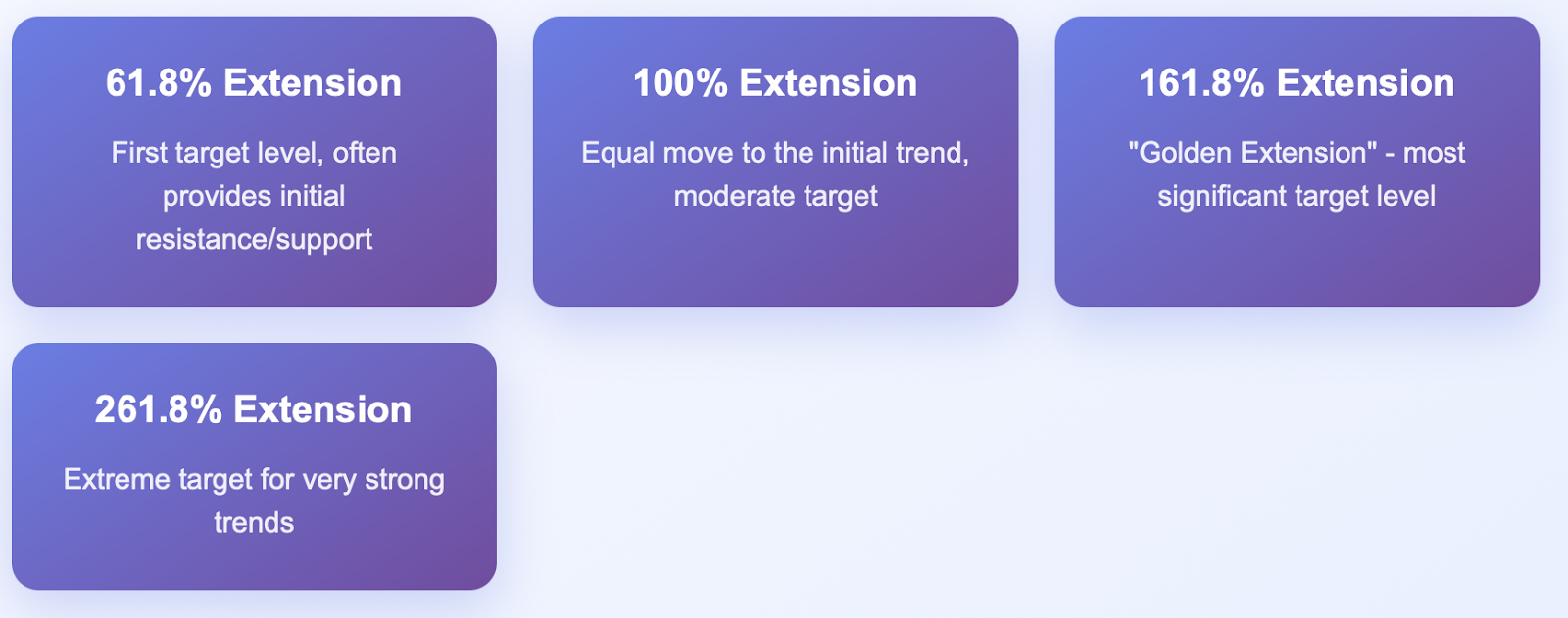 61.8% Extension

First target level, often provides initial resistance/support

100% Extension

Equal move to the initial trend, moderate target

161.8% Extension

"Golden Extension" - most significant target level

261.8% Extension

Extreme target for very strong trends